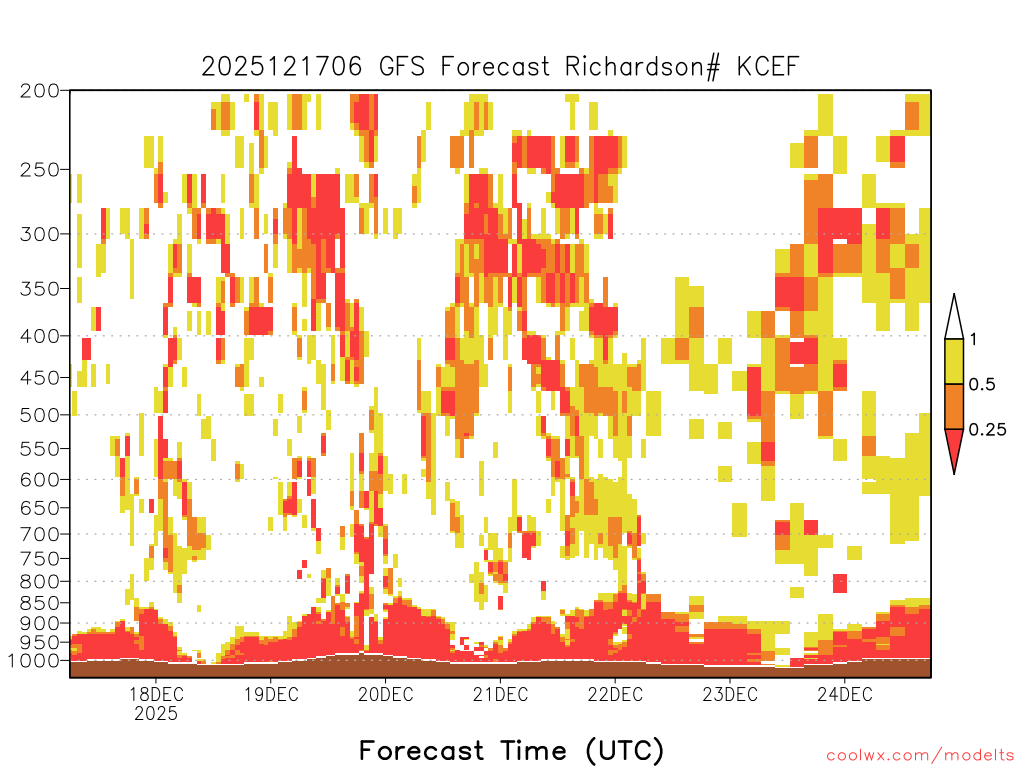 2025121706 GFS Forecast Richardson# KCEF

200
250
300
350
400
450
500
550
600
650
700
750
800
850
900
950
1000

1
0.5
0.25

18DEC
2025
19DEC
20DEC
21DEC
22DEC
23DEC
24DEC

Forecast Time (UTC)

coolwx.com/modelts